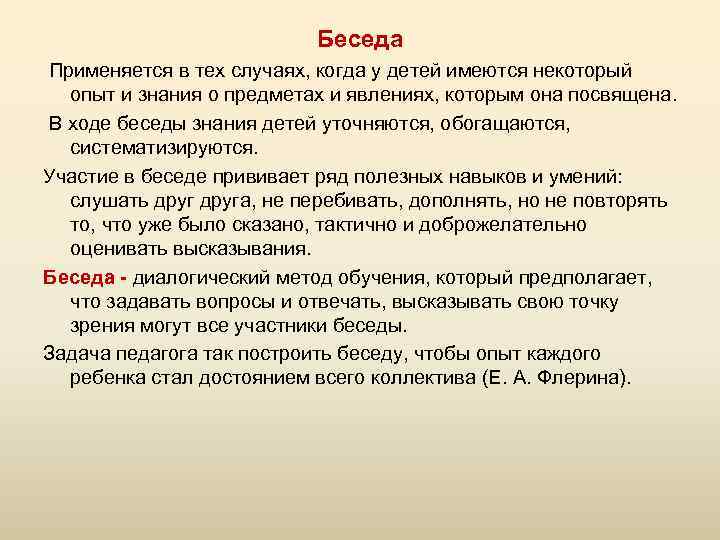 Беседа

Применяется в тех случаях, когда у детей имеются некоторый опыт и знания о предметах и явлениях, которым она посвящена.

В ходе беседы знания детей уточняются, обогащаются, систематизируются.

Участие в беседе прививает ряд полезных навыков и умений: слушать друг друга, не перебивать, дополнять, но не повторять то, что уже было сказано, тактично и доброжелательно оценивать высказывания.

Беседа - диалогический метод обучения, который предполагает, что задавать вопросы и отвечать, высказывать свою точку зрения могут все участники беседы.

Задача педагога так построить беседу, чтобы опыт каждого ребенка стал достоянием всего коллектива (Е. А. Флерина).